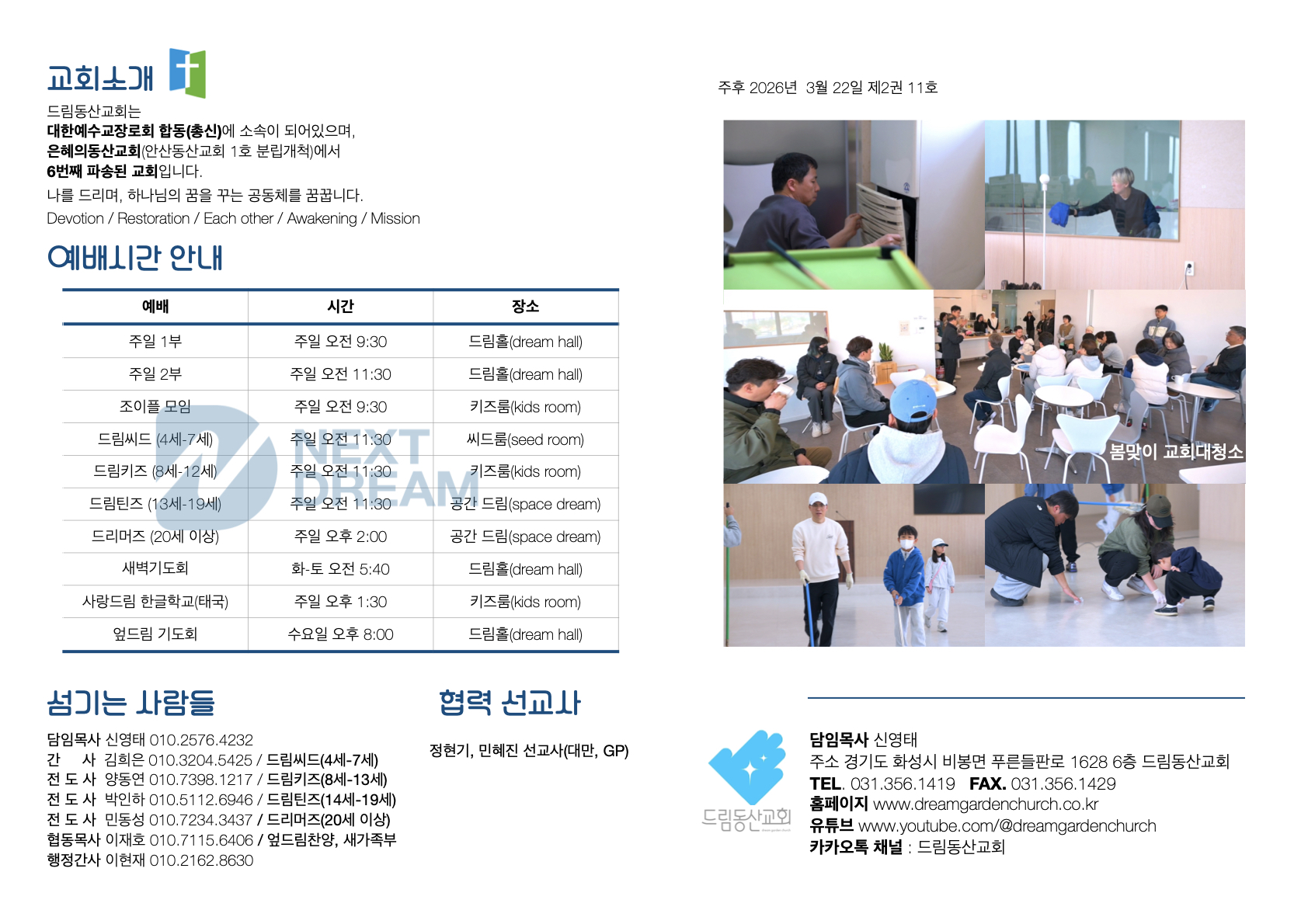 교회소개

드림동산교회는
대한예수교장로회 합동(총신)에 소속이 되어있으며,
은혜의동산교회(안산동산교회 1호 분립개척)에서
6번째 파송된 교회입니다.
나를 드리며, 하나님의 꿈을 꾸는 공동체를 꿈꿉니다.
Devotion / Restoration / Each other / Awakening / Mission

예배시간 안내

| 예배 | 시간 | 장소 |
|---|---|---|
| 주일 1부 | 주일 오전 9:30 | 드림홀(dream hall) |
| 주일 2부 | 주일 오전 11:30 | 드림홀(dream hall) |
| 조이플 모임 | 주일 오전 9:30 | 키즈룸(kids room) |
| 드림씨드 (4세-7세) | 주일 오전 11:30 | 씨드룸(seed room) |
| 드림키즈 (8세-12세) | 주일 오전 11:30 | 키즈룸(kids room) |
| 드림틴즈 (13세-19세) | 주일 오전 11:30 | 공간 드림(space dream) |
| 드리머즈 (20세 이상) | 주일 오후 2:00 | 공간 드림(space dream) |
| 새벽기도회 | 화-토 오전 5:40 | 드림홀(dream hall) |
| 사랑드림 한글학교(태국) | 주일 오후 1:30 | 키즈룸(kids room) |
| 엎드림 기도회 | 수요일 오후 8:00 | 드림홀(dream hall) |

NEXT DREAM

섬기는 사람들

담임목사 신영태 010.2576.4232
간 사 김희은 010.3204.5425 / 드림씨드(4세-7세)
전 도 사 양동연 010.7398.1217 / 드림키즈(8세-13세)
전 도 사 박인하 010.5112.6946 / 드림틴즈(14세-19세)
전 도 사 민동성 010.7234.3437 / 드리머즈(20세 이상)
협동목사 이재호 010.7115.6406 / 엎드림찬양, 새가족부
행정간사 이현재 010.2162.8630

협력 선교사

정현기, 민혜진 선교사(대만, GP)

주후 2026년 3월 22일 제2권 11호

봄맞이 교회대청소

드림동산교회

담임목사 신영태
주소 경기도 화성시 비봉면 푸른들판로 1628 6층 드림동산교회
TEL. 031.356.1419 FAX. 031.356.1429
홈페이지 www.dreamgardenchurch.co.kr
유튜브 www.youtube.com/@dreamgardenchurch
카카오톡 채널 : 드림동산교회